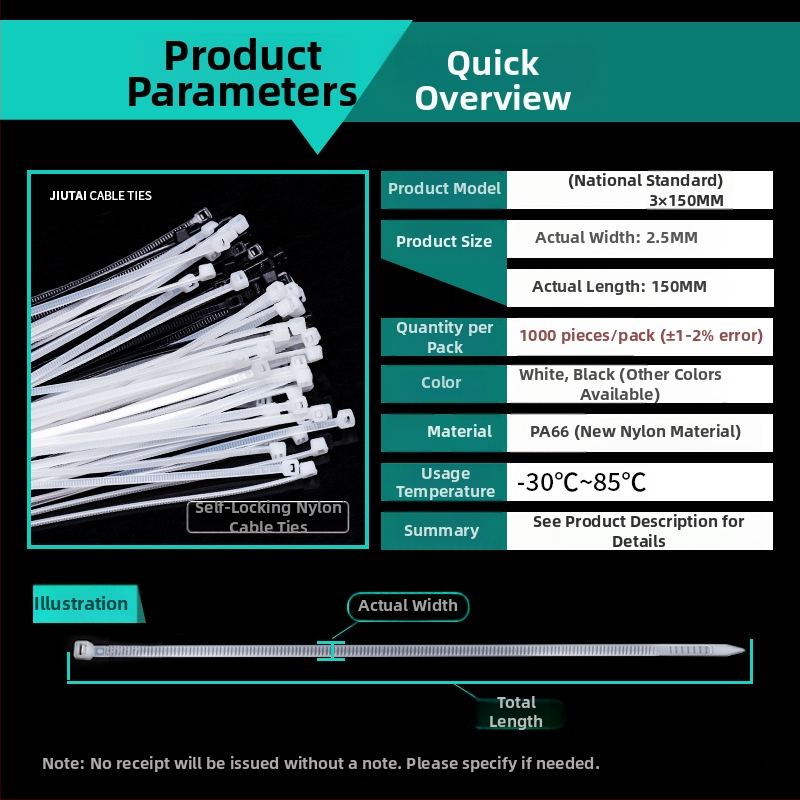 Product Parameters

Quick Overview

JIUTAI CABLE TIES

Self-Locking Nylon Cable Ties

| Product Model | (National Standard) 3×150MM |
|---|---|
| Product Size | Actual Width: 2.5MM |
| | Actual Length: 150MM |
| Quantity per Pack | 1000 pieces/pack (±1-2% error) |
| Color | White, Black (Other Colors Available) |
| Material | PA66 (New Nylon Material) |
| Usage Temperature | -30℃~85℃ |
| Summary | See Product Description for Details |

Illustration

Actual Width

Total Length

Note: No receipt will be issued without a note. Please specify if needed.